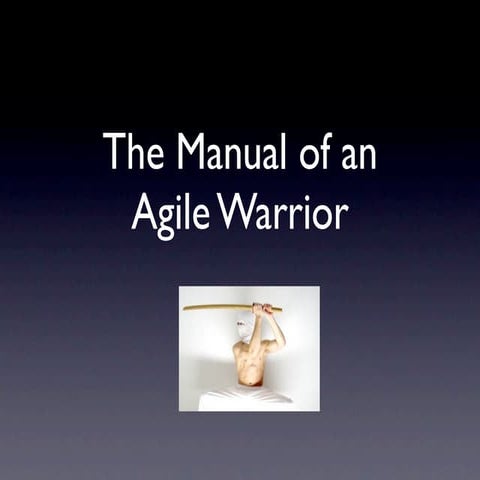 The Manual of an Agile Warrior